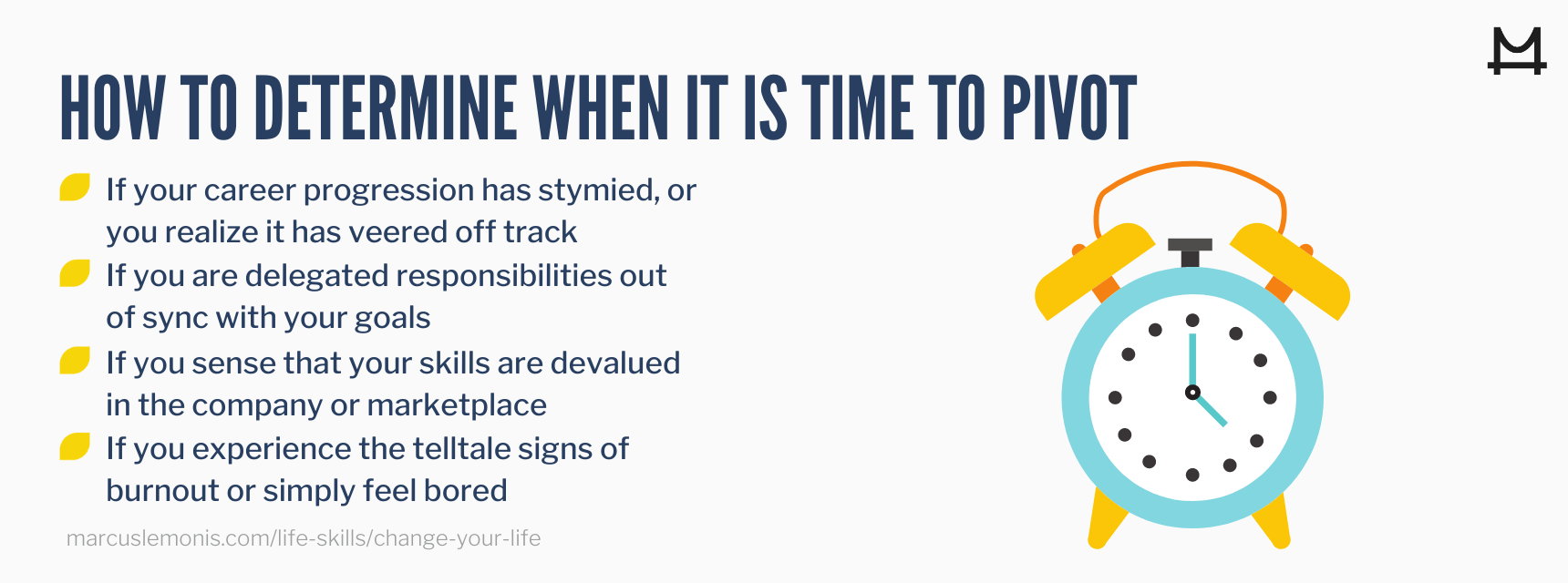 HOW TO DETERMINE WHEN IT IS TIME TO PIVOT

If your career progression has stymied, or you realize it has veered off track

If you are delegated responsibilities out of sync with your goals

If you sense that your skills are devalued in the company or marketplace

If you experience the telltale signs of burnout or simply feel bored

marcuslemonis.com/life-skills/change-your-life